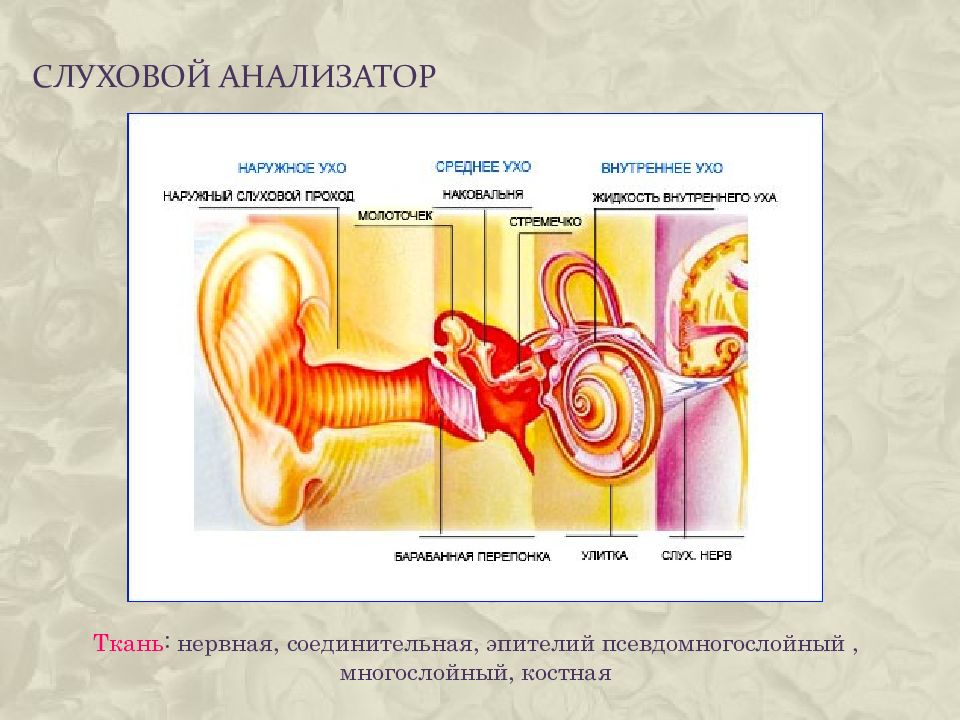 СЛУХОВОЙ АНАЛИЗАТОР

НАРУЖНОЕ УХО
СРЕДНЕЕ УХО
ВНУТРЕННЕЕ УХО
НАРУЖНЫЙ СЛУХОВОЙ ПРОХОД
НАКОВАЛЬНЯ
ЖИДКОСТЬ ВНУТРЕННЕГО УХА
МОЛОТОЧЕК
СТРЕМЕЧКО
БАРАБАННАЯ ПЕРЕПОНКА
УЛИТКА
СЛУХ. НЕРВ

Ткань: нервная, соединительная, эпителий псевдомногослойный , многослойный, костная